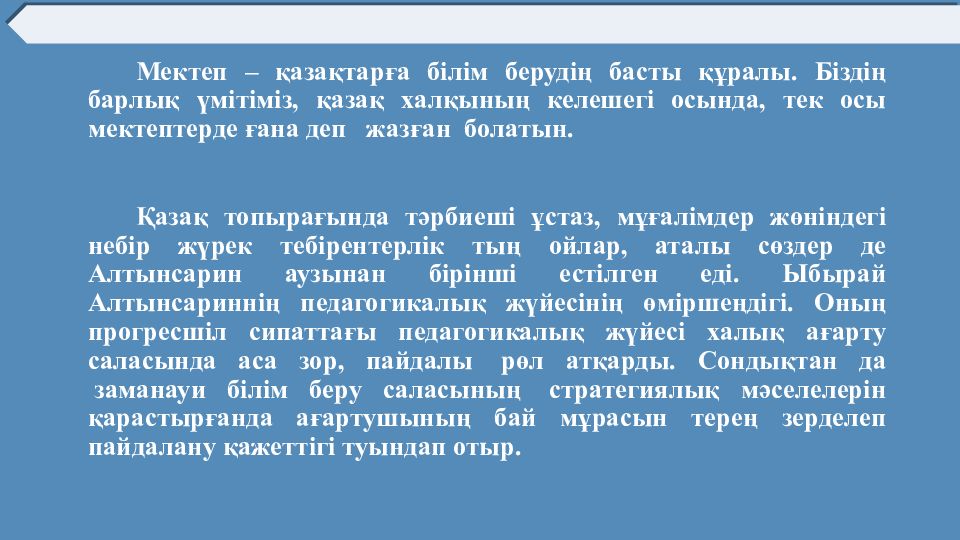 Мектеп – қазақтарға білім берудің басты құралы. Біздің барлық үмітіміз, қазақ халқының келешегі осында, тек осы мектептерде ғана деп жазған болатын.

Қазақ топырағында тәрбиеші ұстаз, мұғалімдер жөніндегі небір жүрек тебірентерлік тың ойлар, аталы сөздер де Алтынсарин аузынан бірінші естілген еді. Ыбырай Алтынсариннің педагогикалық жүйесінің өміршеңдігі. Оның прогресшіл сипаттағы педагогикалық жүйесі халық ағарту саласында аса зор, пайдалы рөл атқарды. Сондықтан да заманауи білім беру саласының стратегиялық мәселелерін қарастырғанда ағартушының бай мұрасын терең зерделеп пайдалану қажеттігі туындап отыр.